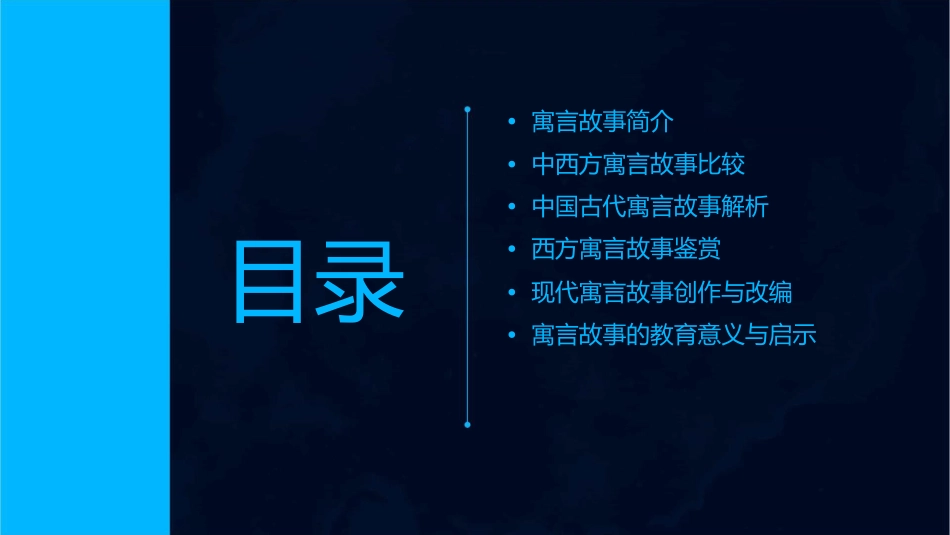 目录

• 寓言故事简介
• 中西方寓言故事比较
• 中国古代寓言故事解析
• 西方寓言故事鉴赏
• 现代寓言故事创作与改编
• 寓言故事的教育意义与启示